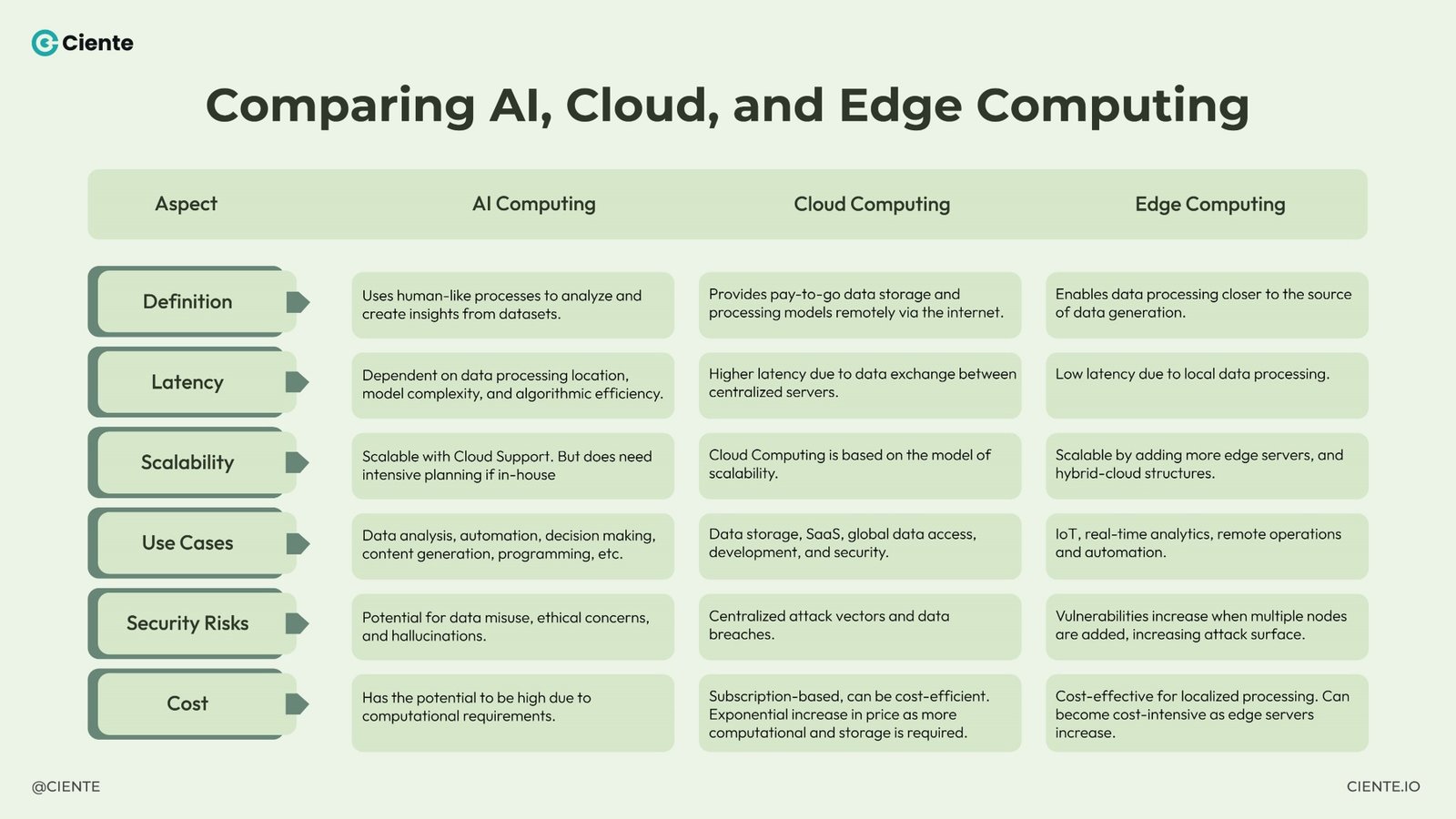 Ciente

Comparing AI, Cloud, and Edge Computing

| Aspect | AI Computing | Cloud Computing | Edge Computing |
|---|---|---|---|
| Definition | Uses human-like processes to analyze and create insights from datasets. | Provides pay-to-go data storage and processing models remotely via the internet. | Enables data processing closer to the source of data generation. |
| Latency | Dependent on data processing location, model complexity, and algorithmic efficiency. | Higher latency due to data exchange between centralized servers. | Low latency due to local data processing. |
| Scalability | Scalable with Cloud Support. But does need intensive planning if in-house | Cloud Computing is based on the model of scalability. | Scalable by adding more edge servers, and hybrid-cloud structures. |
| Use Cases | Data analysis, automation, decision making, content generation, programming, etc. | Data storage, SaaS, global data access, development, and security. | IoT, real-time analytics, remote operations and automation. |
| Security Risks | Potential for data misuse, ethical concerns, and hallucinations. | Centralized attack vectors and data breaches. | Vulnerabilities increase when multiple nodes are added, increasing attack surface. |
| Cost | Has the potential to be high due to computational requirements. | Subscription-based, can be cost-efficient. Exponential increase in price as more computational and storage is required. | Cost-effective for localized processing. Can become cost-intensive as edge servers increase. |

@CIENTE

CIENTE.IO